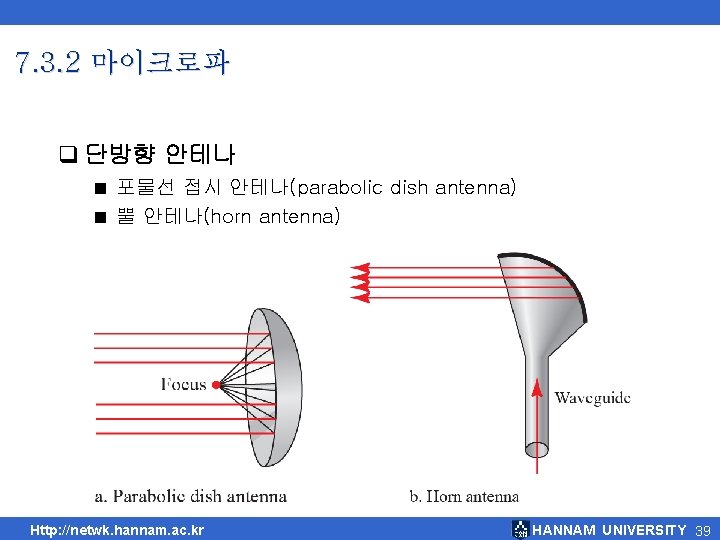 7.3.2 마이크로파

❑ 단방향 안테나

■ 포물선 접시 안테나(parabolic dish antenna)

■ 뿔 안테나(horn antenna)

Focus

Waveguide

a. Parabolic dish antenna

b. Horn antenna

Http://netwk.hannam.ac.kr

HANNAM UNIVERSITY 39